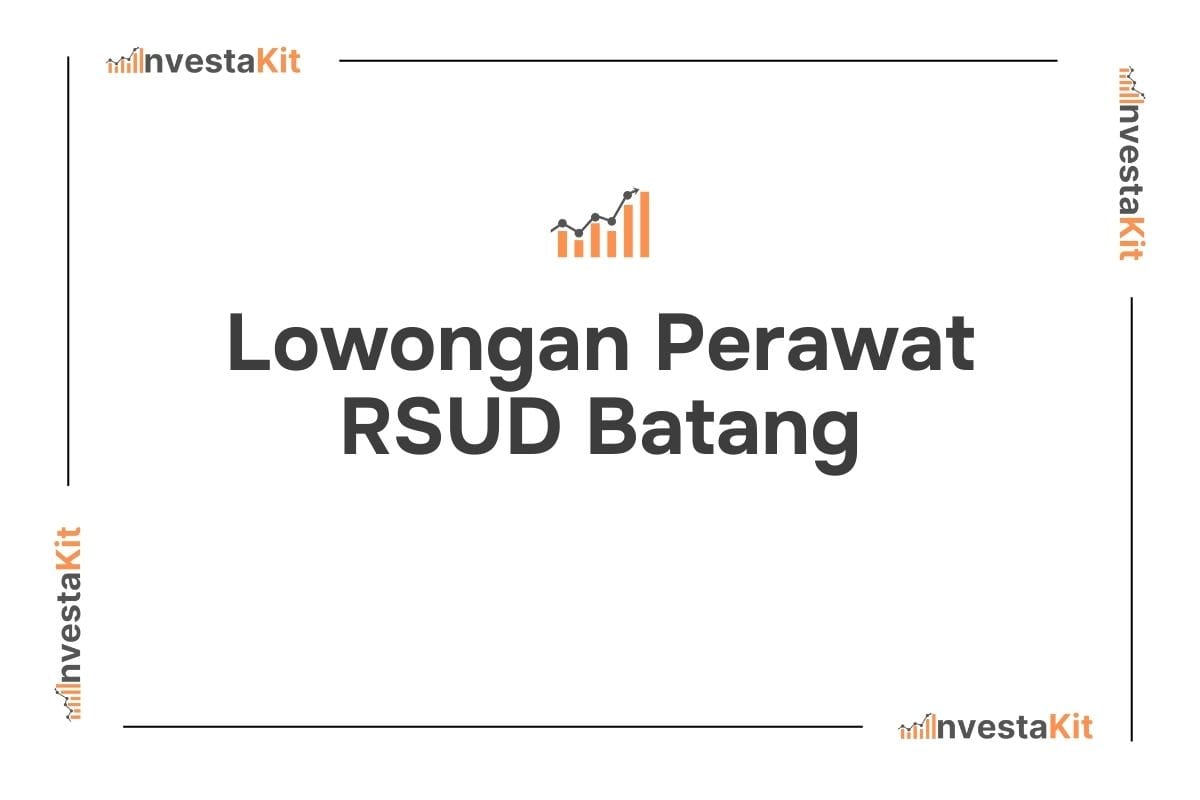 InvestaKit

InvestaKit

Lowongan Perawat RSUD Batang

InvestaKit

InvestaKit